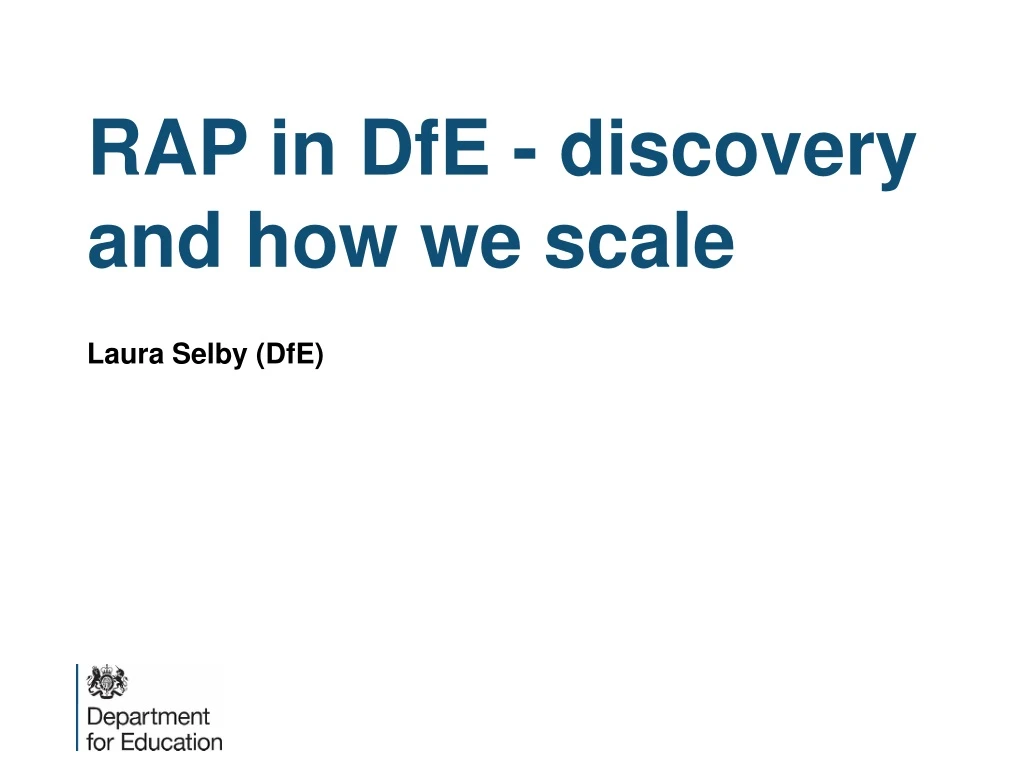 RAP in DfE - discovery and how we scale

Laura Selby (DfE)

Department for Education